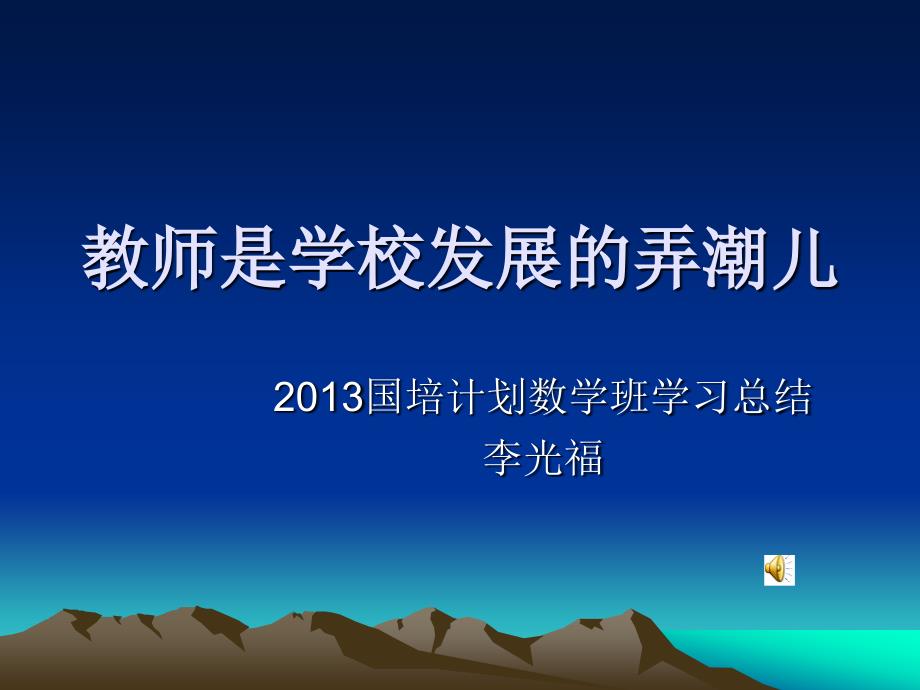 教师是学校发展的弄潮儿

2013国培计划数学班学习总结
李光福